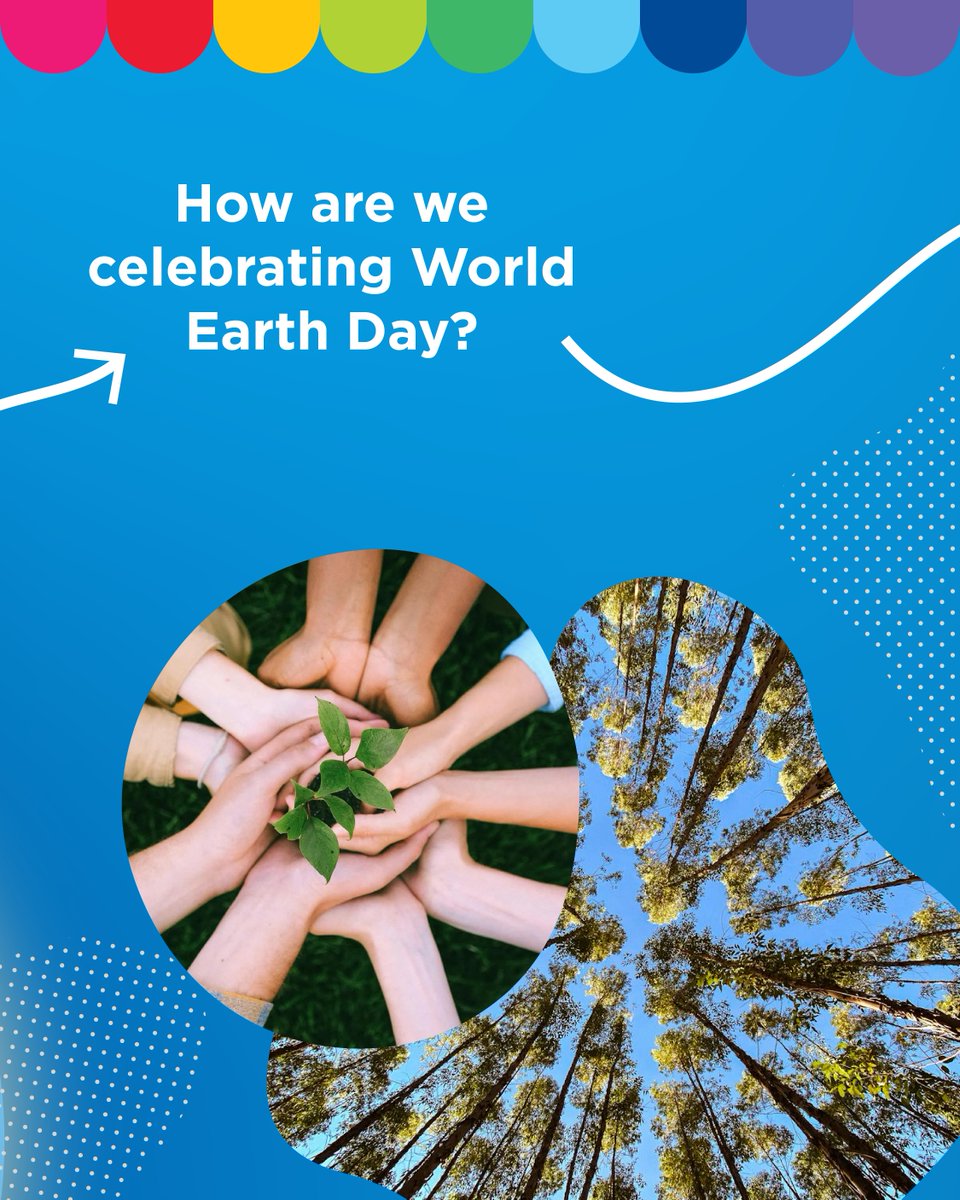 How are we celebrating World Earth Day?